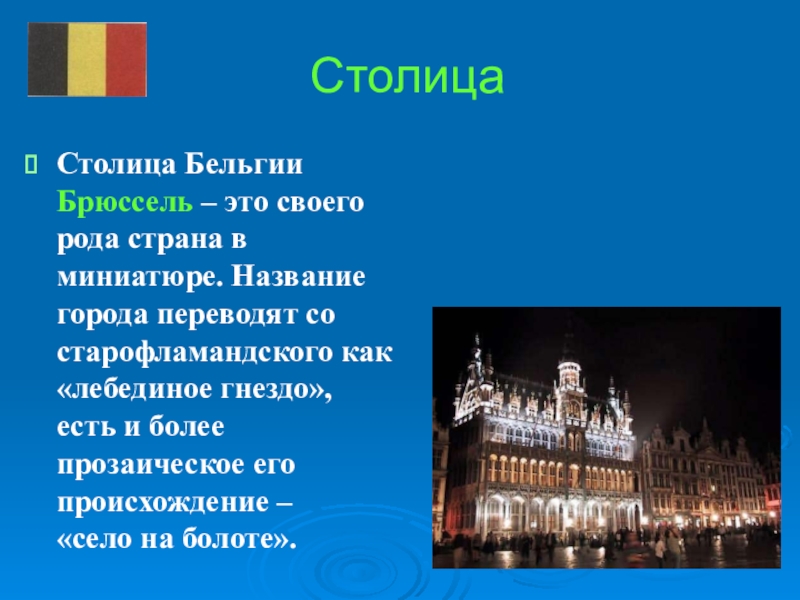 Столица

Столица Бельгии Брюссель – это своего рода страна в миниатюре. Название города переводят со старофламандского как «лебединое гнездо», есть и более прозаическое его происхождение – «село на болоте».